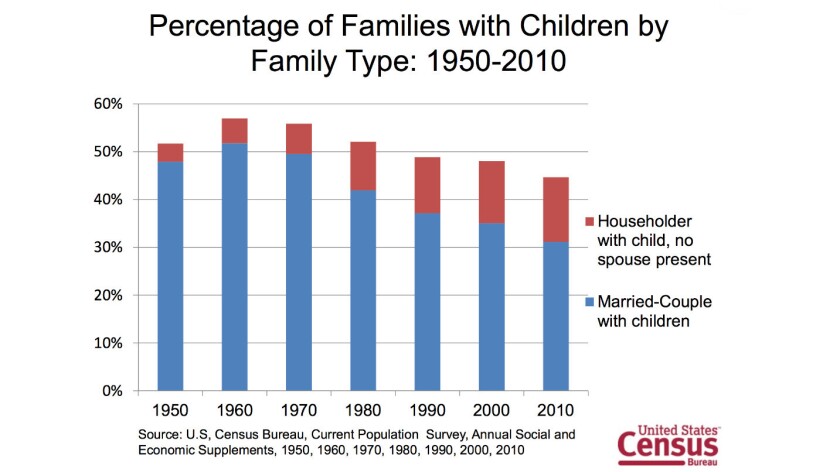 Percentage of Families with Children by Family Type: 1950-2010

60%
50%
40%
30%
20%
10%
0%

1950 1960 1970 1980 1990 2000 2010

Householder with child, no spouse present

Married-Couple with children

Source: U.S, Census Bureau, Current Population Survey, Annual Social and Economic Supplements, 1950, 1960, 1970, 1980, 1990, 2000, 2010

United States Census Bureau